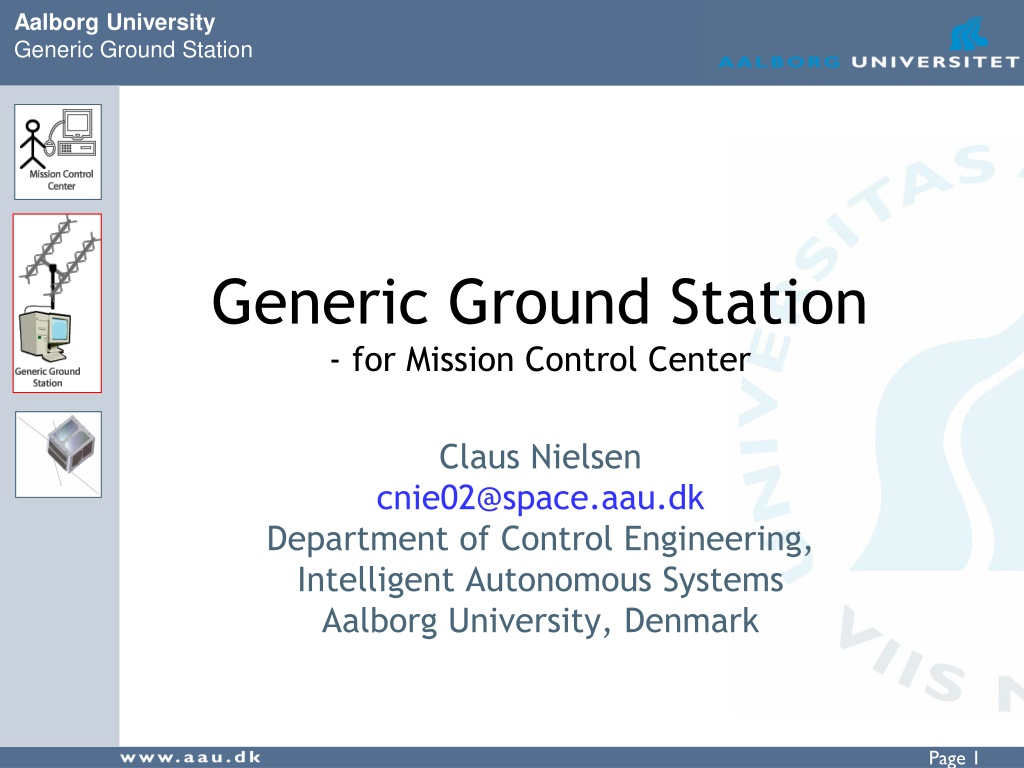 Aalborg University
Generic Ground Station

AALBORG UNIVERSITET

Mission Control Center

Generic Ground Station

Generic Ground Station
- for Mission Control Center

Claus Nielsen
cnie02@space.aau.dk
Department of Control Engineering,
Intelligent Autonomous Systems
Aalborg University, Denmark

www.aau.dk

Page 1